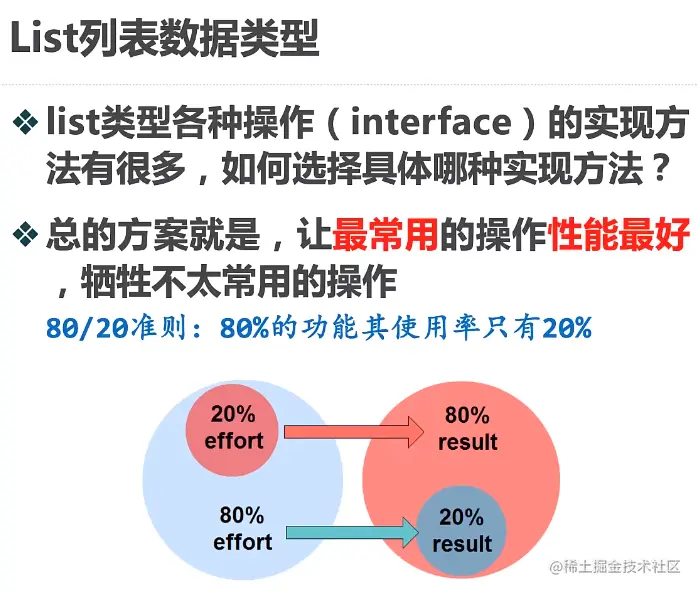 List列表数据类型

❖ list类型各种操作（interface）的实现方法有很多，如何选择具体哪种实现方法？

❖ 总的方案就是，让最常用的操作性能最好，牺牲不太常用的操作

80/20准则：80%的功能其使用率只有20%

20%
effort

80%
result

80%
effort

20%
result

@稀土掘金技术社区